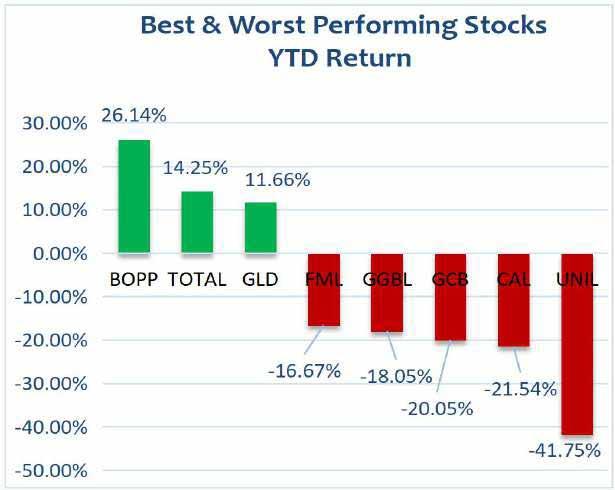 Best & Worst Performing Stocks
YTD Return

30.00%
20.00%
10.00%
0.00%
-10.00%
-20.00%
-30.00%
-40.00%
-50.00%

26.14%
14.25%
11.66%

BOPP TOTAL GLD FML GGBL GCB CAL UNIL

-16.67%
-18.05%
-20.05%
-21.54%
-41.75%